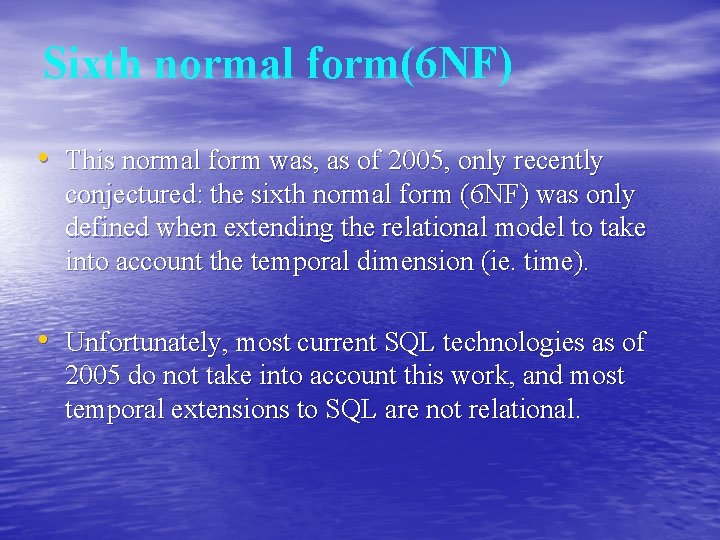 Sixth normal form(6NF)

• This normal form was, as of 2005, only recently conjectured: the sixth normal form (6NF) was only defined when extending the relational model to take into account the temporal dimension (ie. time).

• Unfortunately, most current SQL technologies as of 2005 do not take into account this work, and most temporal extensions to SQL are not relational.